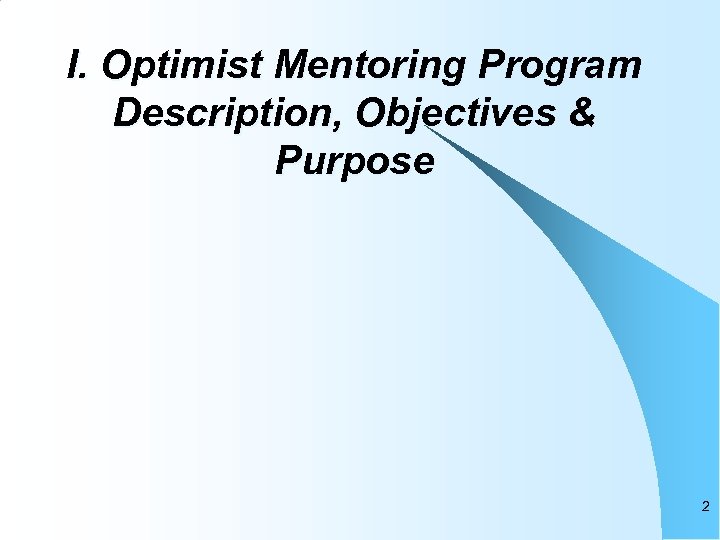 I. Optimist Mentoring Program Description, Objectives & Purpose

2